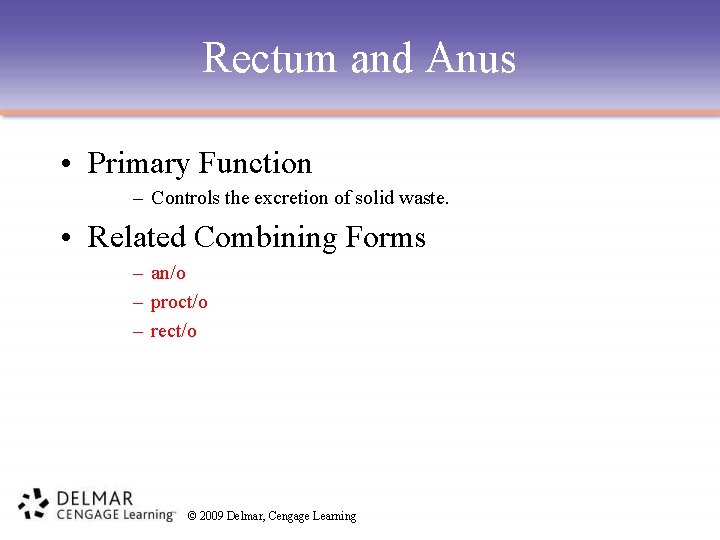 Rectum and Anus

• Primary Function

– Controls the excretion of solid waste.

• Related Combining Forms

– an/o

– proct/o

– rect/o

DELMAR
CENGAGE Learning™

© 2009 Delmar, Cengage Learning